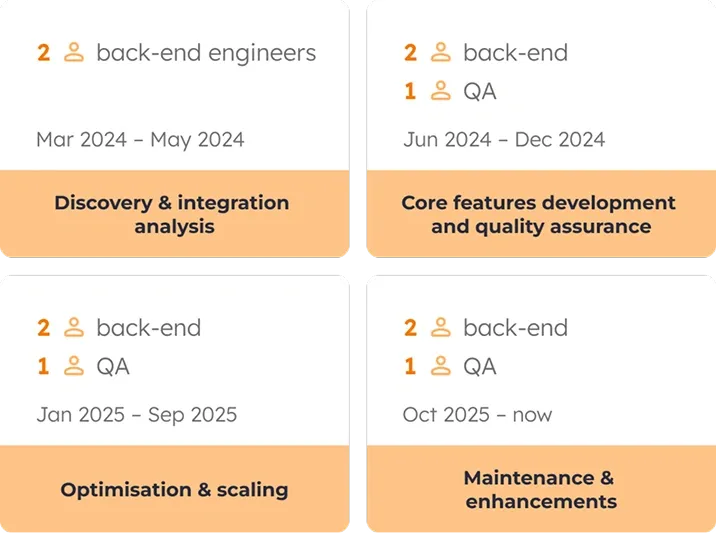 2 back-end engineers

Mar 2024 – May 2024

Discovery & integration analysis

2 back-end
1 QA

Jun 2024 – Dec 2024

Core features development and quality assurance

2 back-end
1 QA

Jan 2025 – Sep 2025

Optimisation & scaling

2 back-end
1 QA

Oct 2025 – now

Maintenance & enhancements